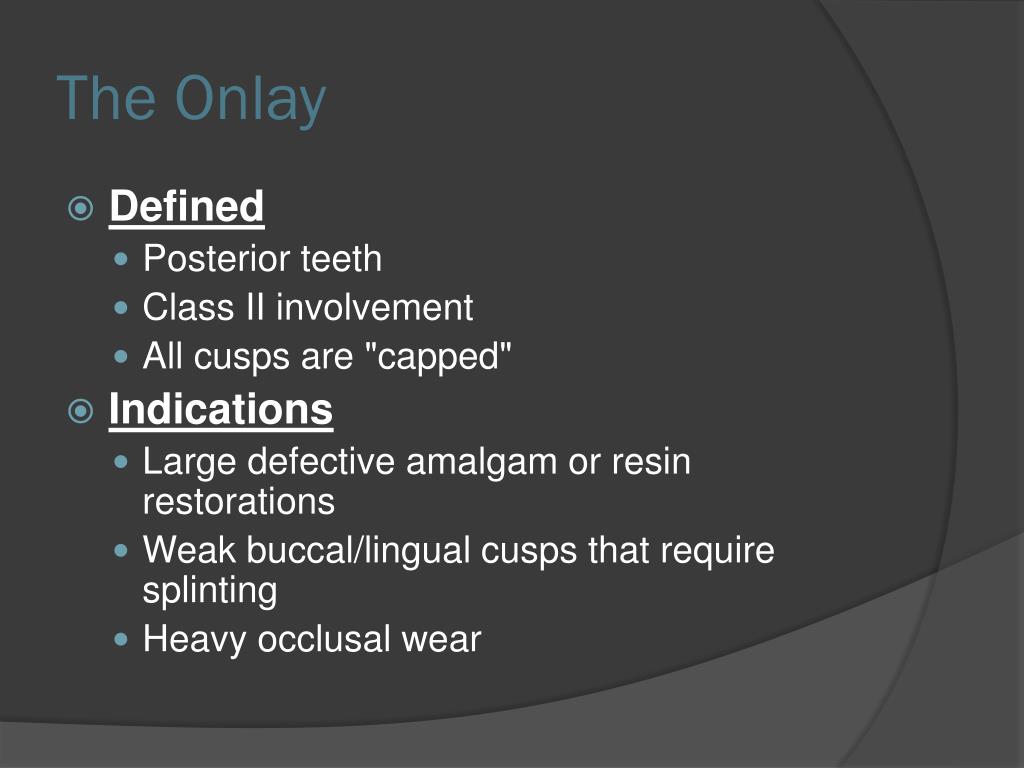 The Onlay

Defined
Posterior teeth
Class II involvement
All cusps are "capped"

Indications
Large defective amalgam or resin restorations
Weak buccal/lingual cusps that require splinting
Heavy occlusal wear